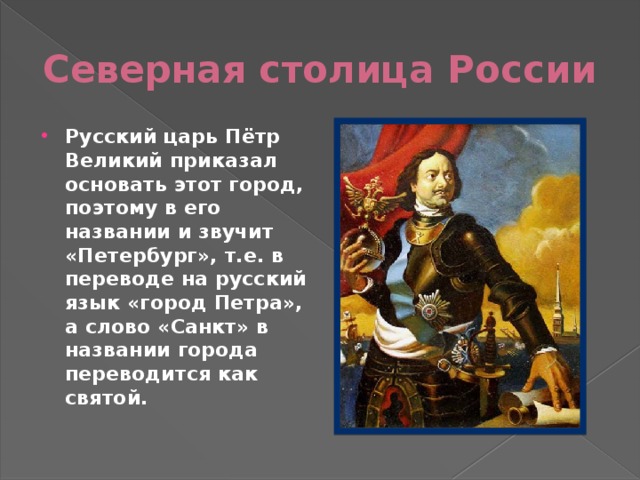 Северная столица России

Русский царь Пётр Великий приказал основать этот город, поэтому в его названии и звучит «Петербург», т.е. в переводе на русский язык «город Петра», а слово «Санкт» в названии города переводится как святой.